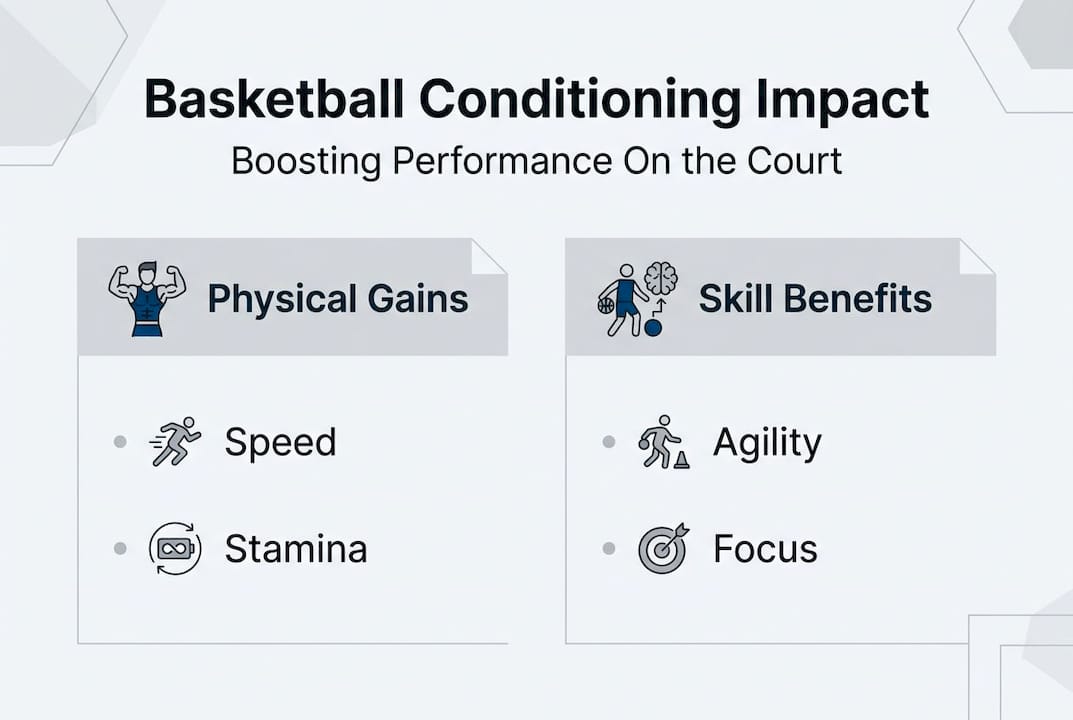 Basketball Conditioning Impact
Boosting Performance On the Court

Physical Gains

- Speed
- Stamina

Skill Benefits

- Agility
- Focus